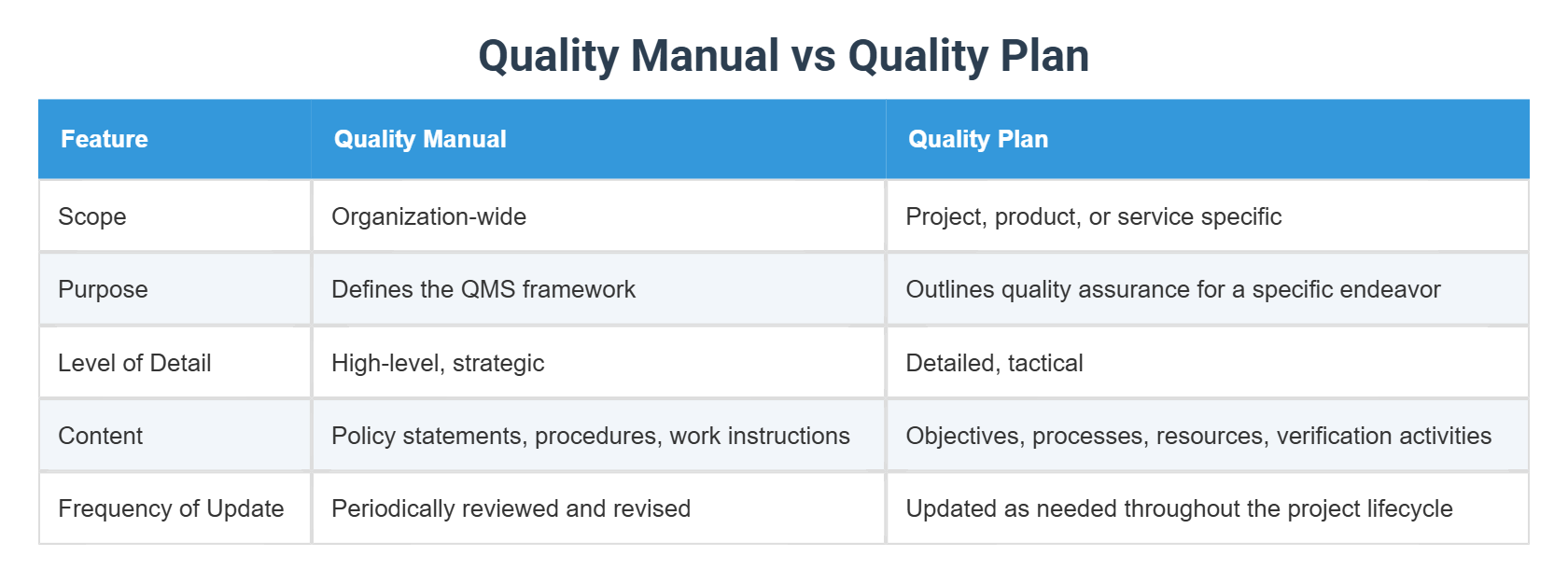 Quality Manual vs Quality Plan

| Feature | Quality Manual | Quality Plan |
|---|---|---|
| Scope | Organization-wide | Project, product, or service specific |
| Purpose | Defines the QMS framework | Outlines quality assurance for a specific endeavor |
| Level of Detail | High-level, strategic | Detailed, tactical |
| Content | Policy statements, procedures, work instructions | Objectives, processes, resources, verification activities |
| Frequency of Update | Periodically reviewed and revised | Updated as needed throughout the project lifecycle |